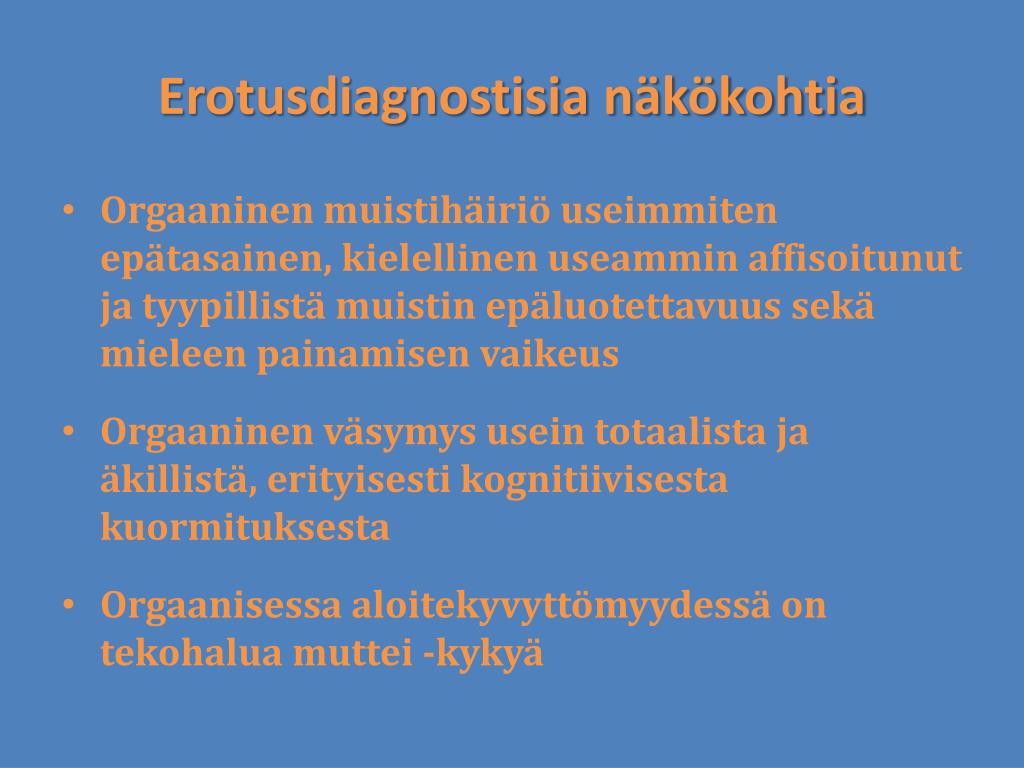 Erotusdiagnostisia näkökohtia

• Orgaaninen muistihäiriö useimmiten epätasainen, kielellinen useammin affisoitunut ja tyypillistä muistin epäluotettavuus sekä mieleen painamisen vaikeus

• Orgaaninen väsymys usein totaalista ja äkillistä, erityisesti kognitiivisesta kuormituksesta

• Orgaanisessa aloitekyvyttömyydessä on tekohalua muttei -kykyä